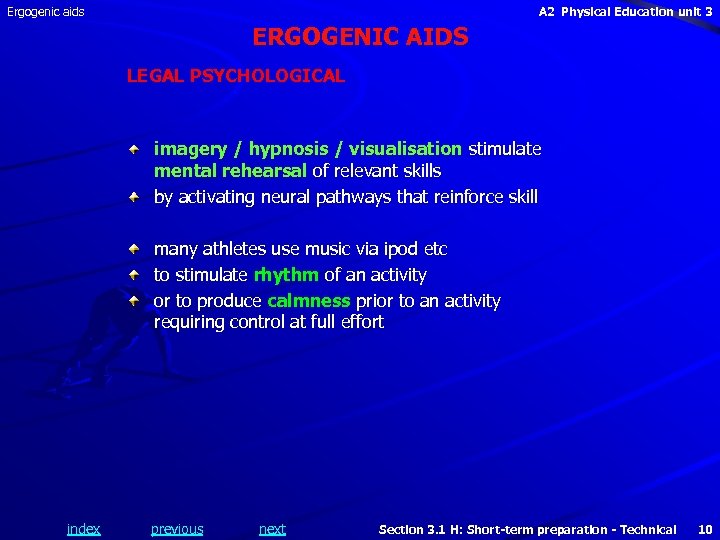 Ergogenic aids

A2 Physical Education unit 3

ERGOGENIC AIDS

LEGAL PSYCHOLOGICAL

imagery / hypnosis / visualisation stimulate mental rehearsal of relevant skills

by activating neural pathways that reinforce skill

many athletes use music via ipod etc

to stimulate rhythm of an activity

or to produce calmness prior to an activity requiring control at full effort

index previous next

Section 3.1 H: Short-term preparation - Technical 10